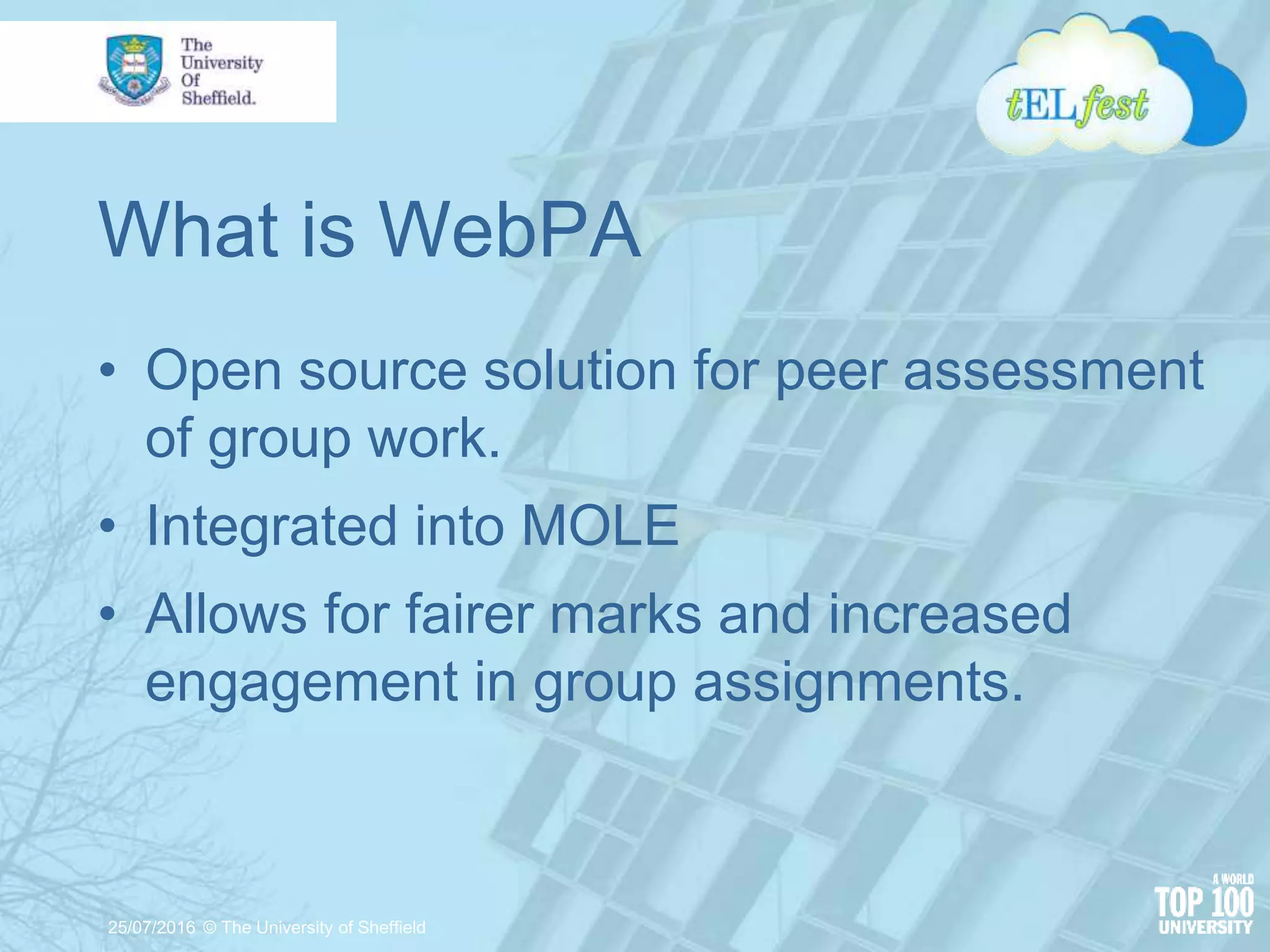 The University Of Sheffield.

tELfest

What is WebPA

• Open source solution for peer assessment of group work.
• Integrated into MOLE
• Allows for fairer marks and increased engagement in group assignments.

25/07/2016 © The University of Sheffield

A WORLD TOP 100 UNIVERSITY